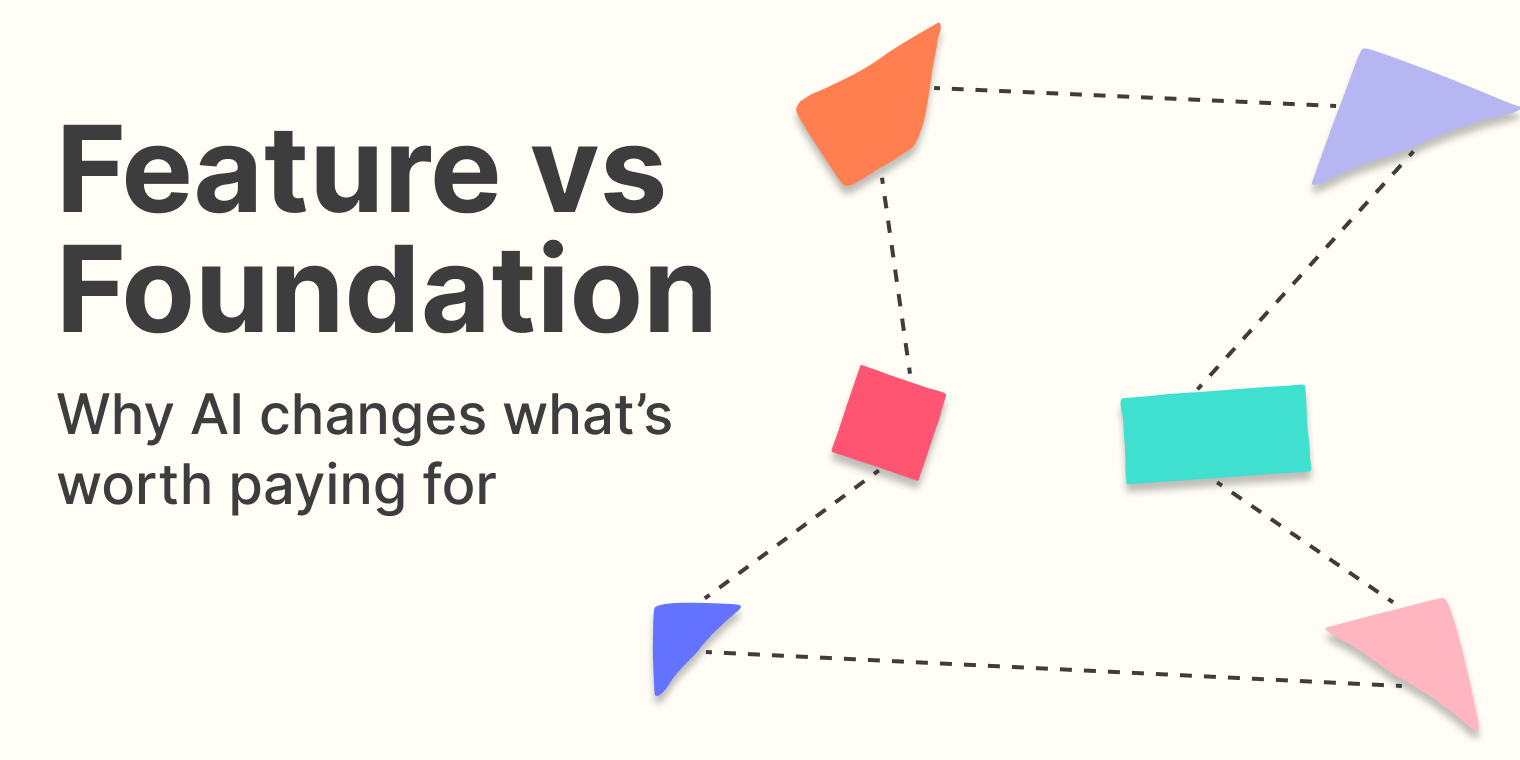 Feature vs Foundation

Why AI changes what’s worth paying for